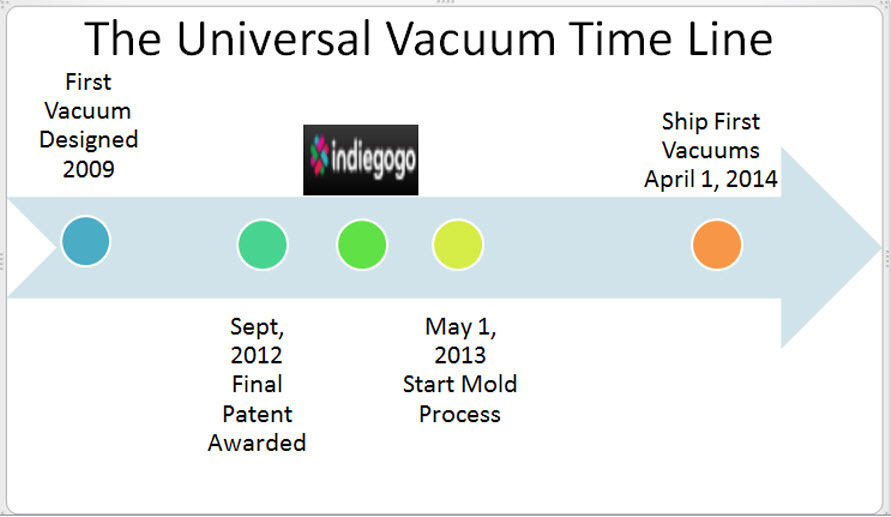 The Universal Vacuum Time Line

First Vacuum Designed 2009

indiegogo

Ship First Vacuums April 1, 2014

Sept, 2012 Final Patent Awarded

May 1, 2013 Start Mold Process